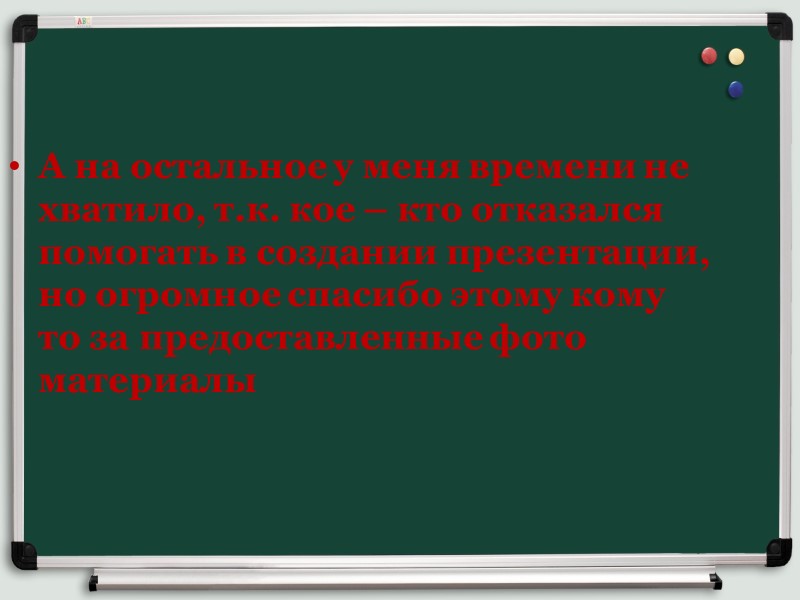 • А на остальное у меня времени не хватило, т.к. кое – кто отказался помогать в создании презентации, но огромное спасибо этому кому то за предоставленные фото материалы